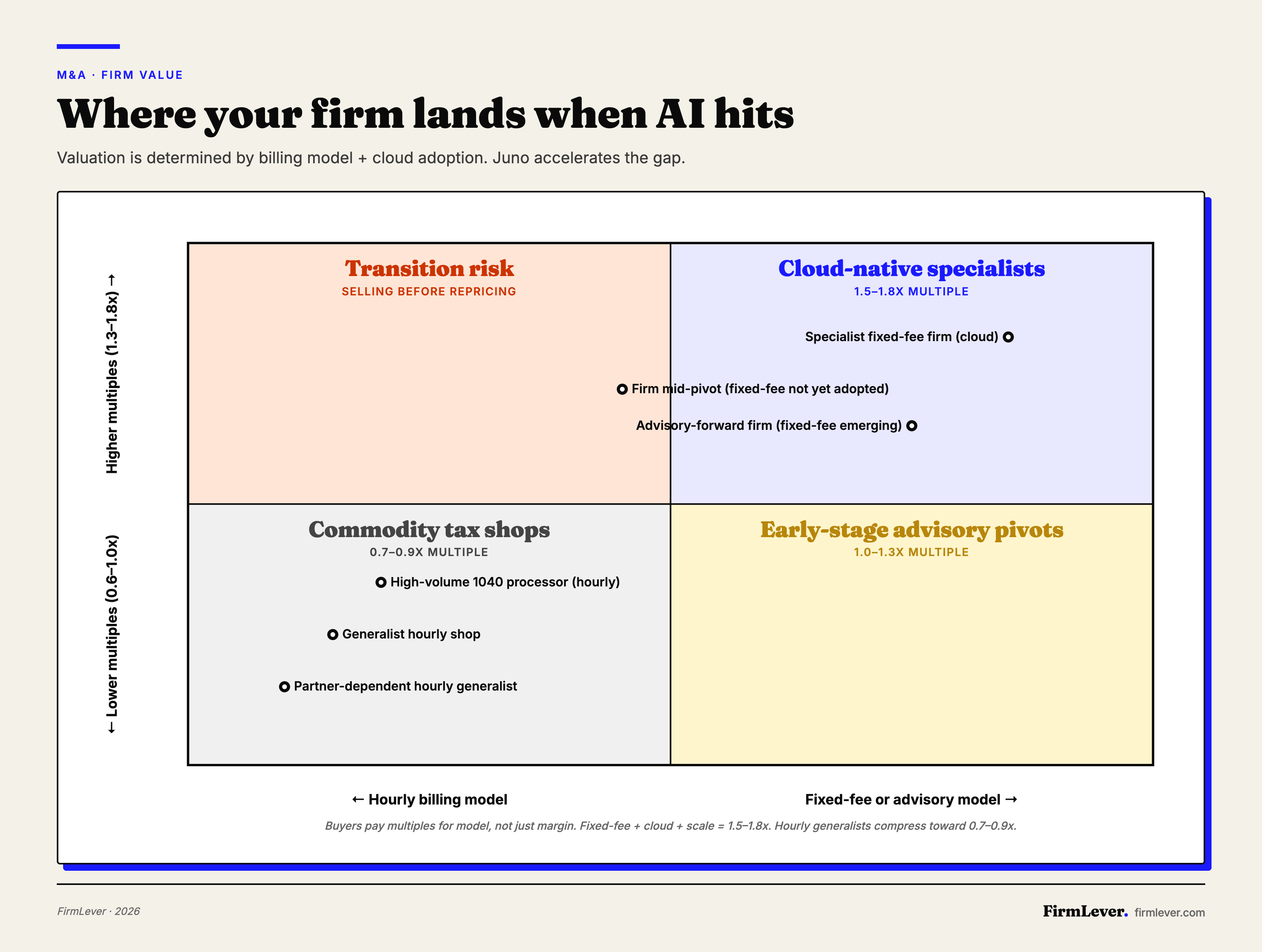 M&A · FIRM VALUE

Where your firm lands when AI hits

Valuation is determined by billing model + cloud adoption. Juno accelerates the gap.

Higher multiples (1.3–1.8x) →

← Lower multiples (0.6–1.0x)

Transition risk
SELLING BEFORE REPRICING

Cloud-native specialists
1.5–1.8X MULTIPLE

Specialist fixed-fee firm (cloud)

Firm mid-pivot (fixed-fee not yet adopted)

Advisory-forward firm (fixed-fee emerging)

Commodity tax shops
0.7–0.9X MULTIPLE

High-volume 1040 processor (hourly)

Generalist hourly shop

Partner-dependent hourly generalist

Early-stage advisory pivots
1.0–1.3X MULTIPLE

← Hourly billing model

Fixed-fee or advisory model →

Buyers pay multiples for model, not just margin. Fixed-fee + cloud + scale = 1.5–1.8x. Hourly generalists compress toward 0.7–0.9x.

FirmLever · 2026

FirmLever. firmlever.com